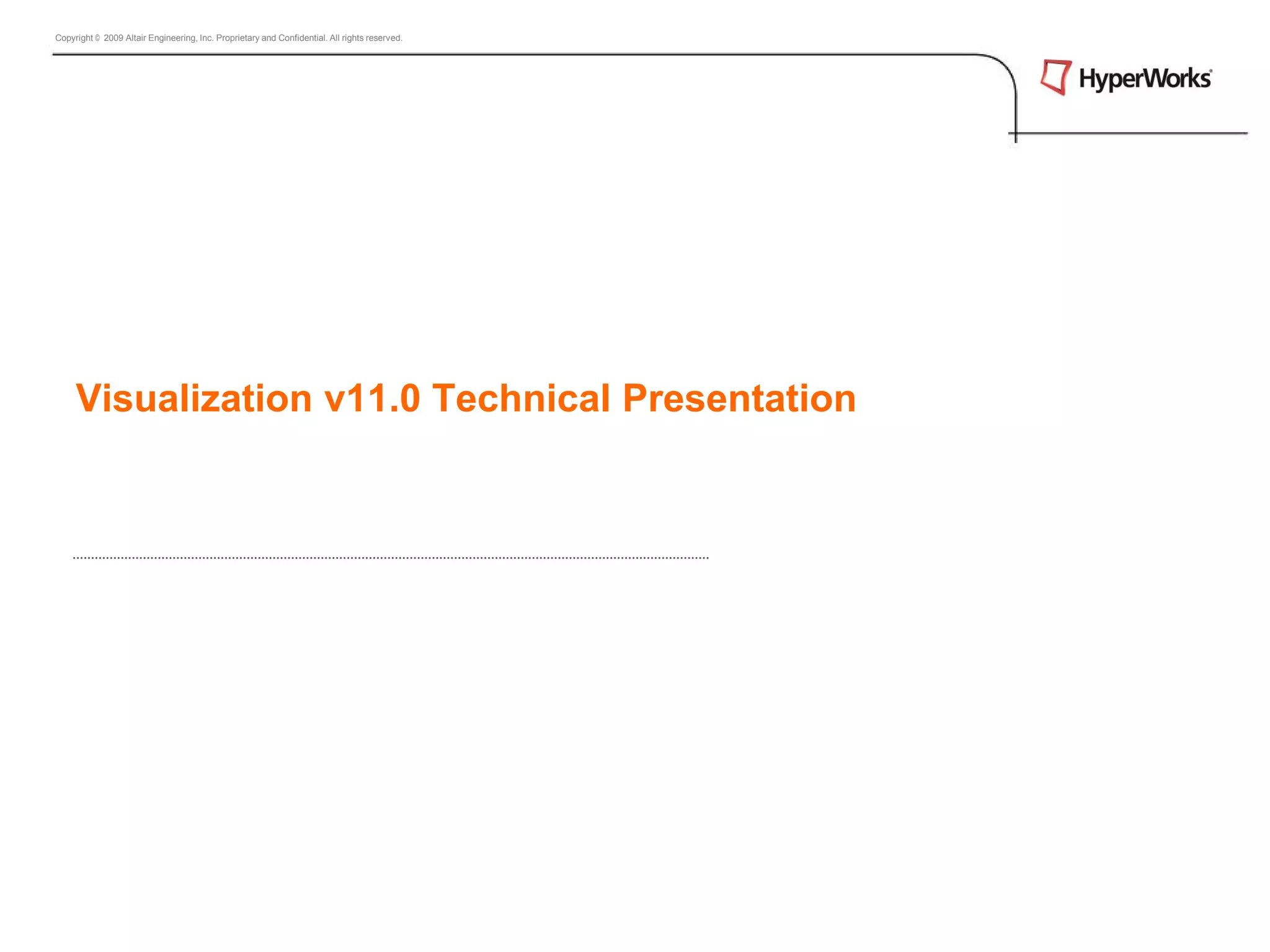 Copyright © 2009 Altair Engineering, Inc. Proprietary and Confidential. All rights reserved.

HyperWorks®

Visualization v11.0 Technical Presentation